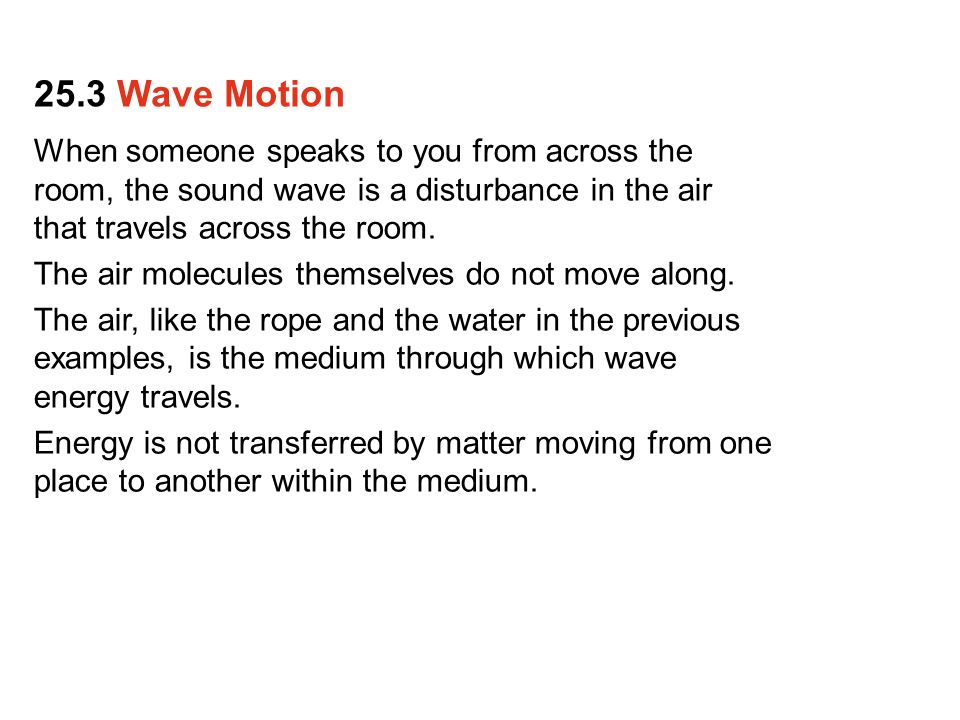 25.3 Wave Motion

When someone speaks to you from across the room, the sound wave is a disturbance in the air that travels across the room.

The air molecules themselves do not move along.

The air, like the rope and the water in the previous examples, is the medium through which wave energy travels.

Energy is not transferred by matter moving from one place to another within the medium.